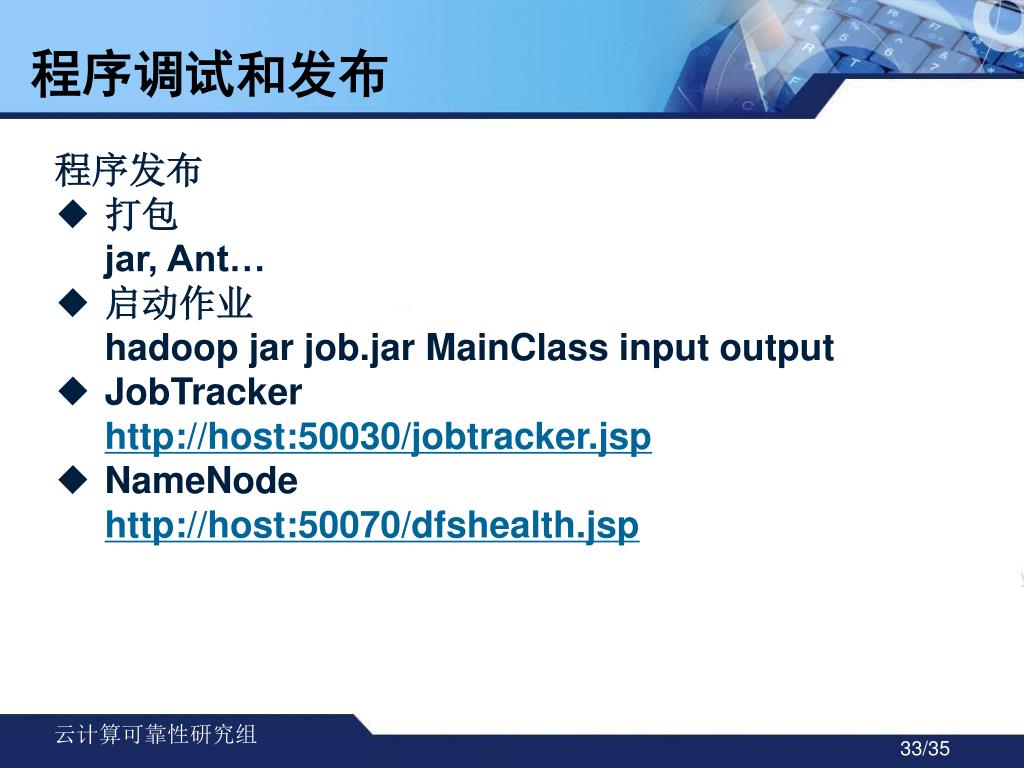 程序调试和发布

程序发布

◆ 打包
jar, Ant…

◆ 启动作业
hadoop jar job.jar MainClass input output

◆ JobTracker
http://host:50030/jobtracker.jsp

◆ NameNode
http://host:50070/dfshealth.jsp

云计算可靠性研究组

33/35